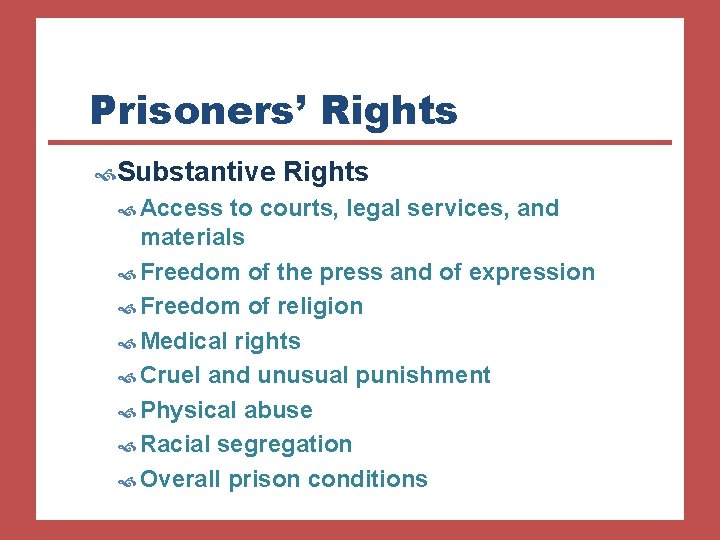 Prisoners' Rights

Substantive Rights

Access to courts, legal services, and materials

Freedom of the press and of expression

Freedom of religion

Medical rights

Cruel and unusual punishment

Physical abuse

Racial segregation

Overall prison conditions